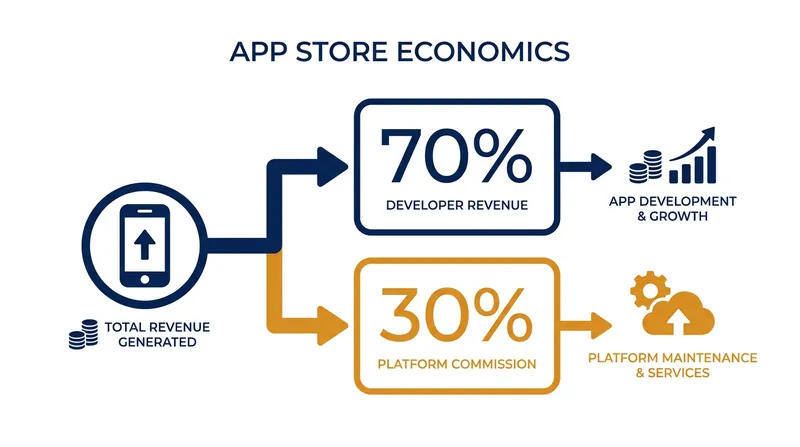 APP STORE ECONOMICS

TOTAL REVENUE GENERATED

70%
DEVELOPER REVENUE

APP DEVELOPMENT & GROWTH

30%
PLATFORM COMMISSION

PLATFORM MAINTENANCE & SERVICES